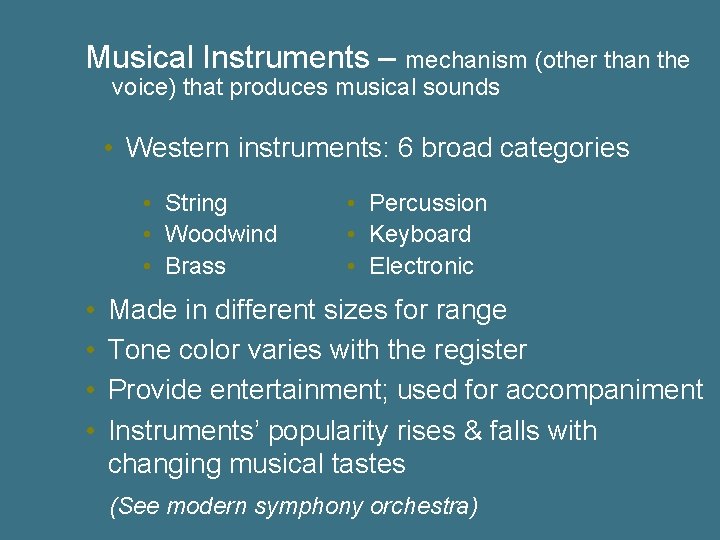 Musical Instruments – mechanism (other than the voice) that produces musical sounds

• Western instruments: 6 broad categories

• String
• Woodwind
• Brass

• Percussion
• Keyboard
• Electronic

• Made in different sizes for range
• Tone color varies with the register
• Provide entertainment; used for accompaniment
• Instruments' popularity rises & falls with changing musical tastes

(See modern symphony orchestra)